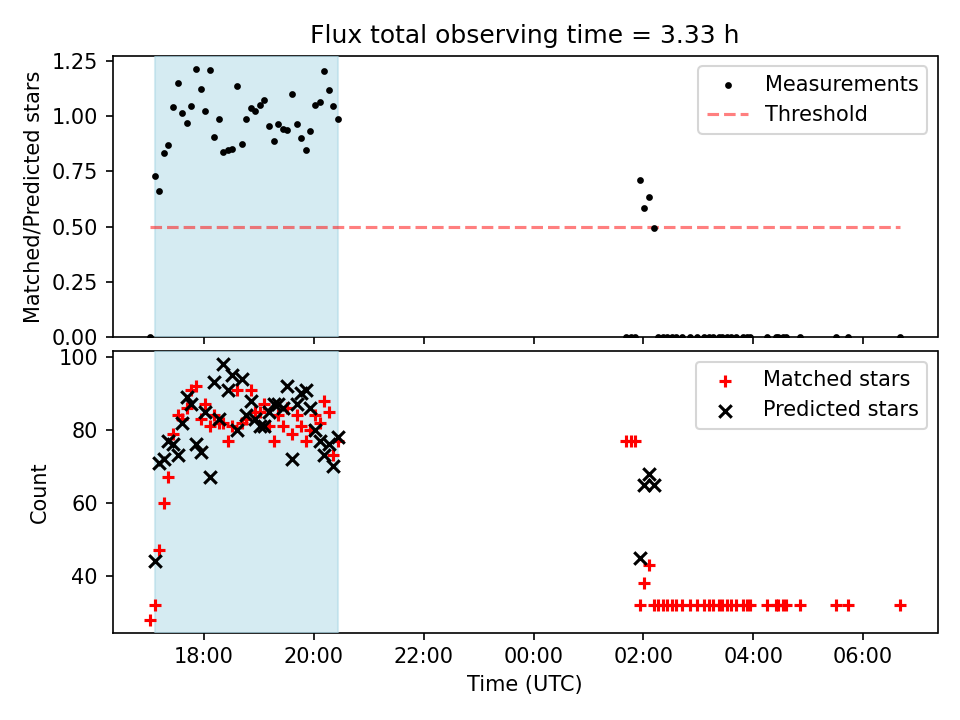 Flux total observing time = 3.33 h

Matched/Predicted stars

1.25
1.00
0.75
0.50
0.25
0.00

Measurements
Threshold

Count

100
80
60
40

Matched stars
Predicted stars

18:00
20:00
22:00
00:00
02:00
04:00
06:00

Time (UTC)